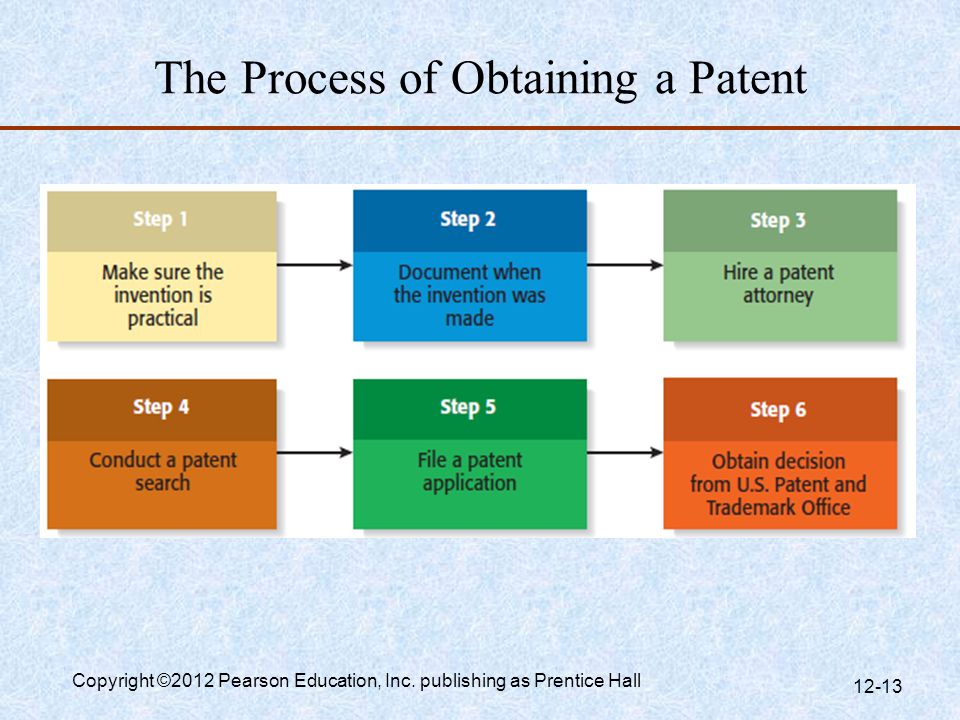 The Process of Obtaining a Patent

Step 1
Make sure the invention is practical

Step 2
Document when the invention was made

Step 3
Hire a patent attorney

Step 4
Conduct a patent search

Step 5
File a patent application

Step 6
Obtain decision from U.S. Patent and Trademark Office

Copyright ©2012 Pearson Education, Inc. publishing as Prentice Hall

12-13